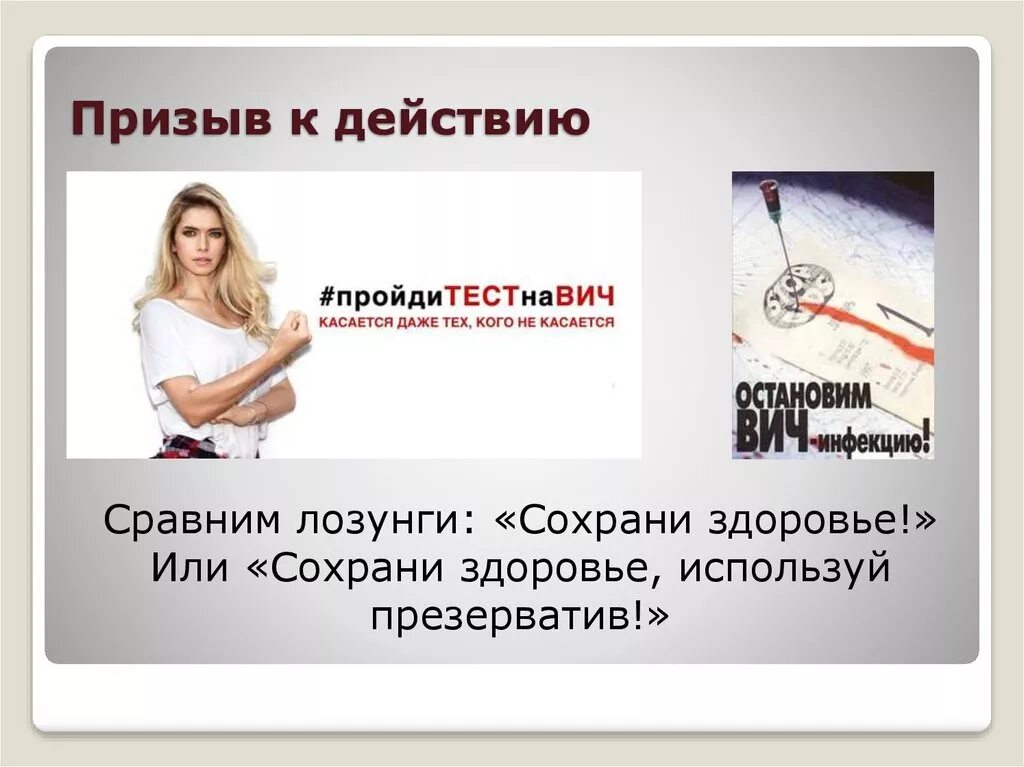 Призыв к действию

#пройдиТЕСТнаВИЧ
КАСАЕТСЯ ДАЖЕ ТЕХ, КОГО НЕ КАСАЕТСЯ

ОСТАНОВИМ ВИЧ-инфекцию!

Сравним лозунги: «Сохрани здоровье!» Или «Сохрани здоровье, используй презерватив!»